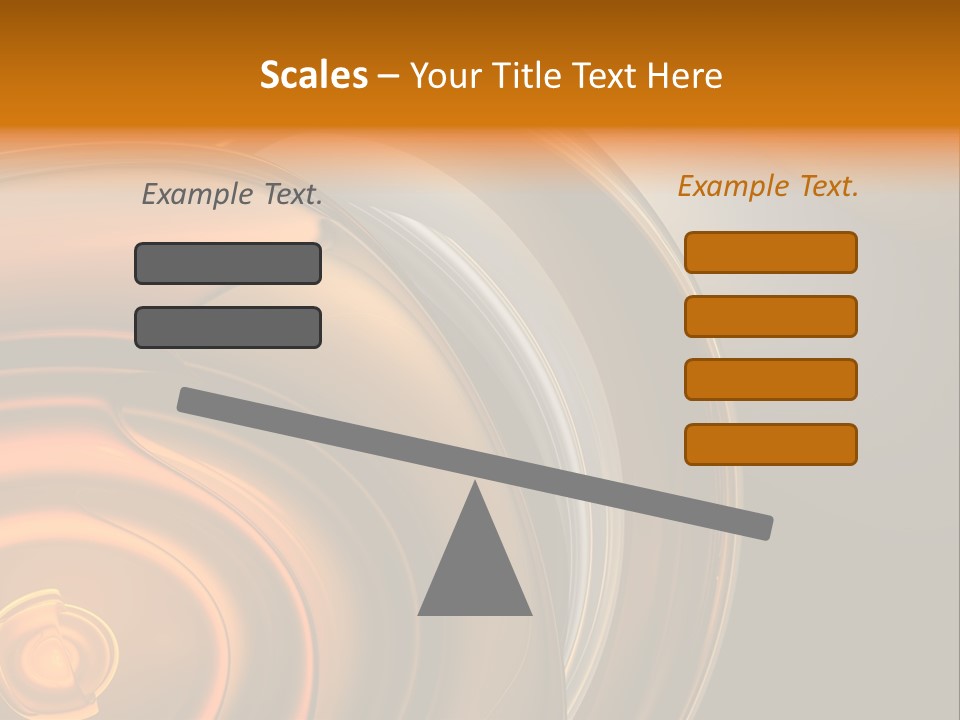 Scales – Your Title Text Here

Example Text.

Example Text.